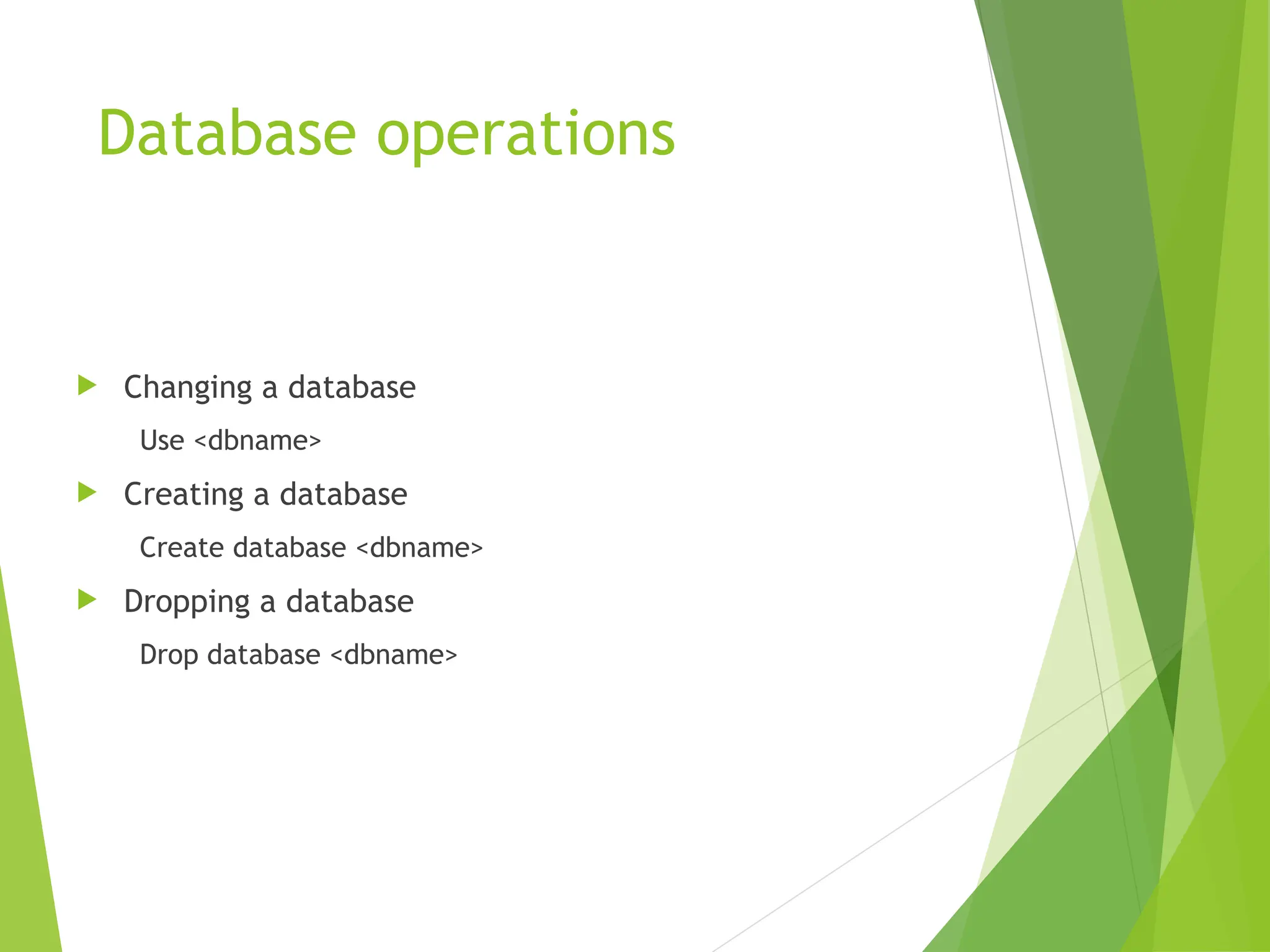 Database operations

Changing a database

Use <dbname>

Creating a database

Create database <dbname>

Dropping a database

Drop database <dbname>